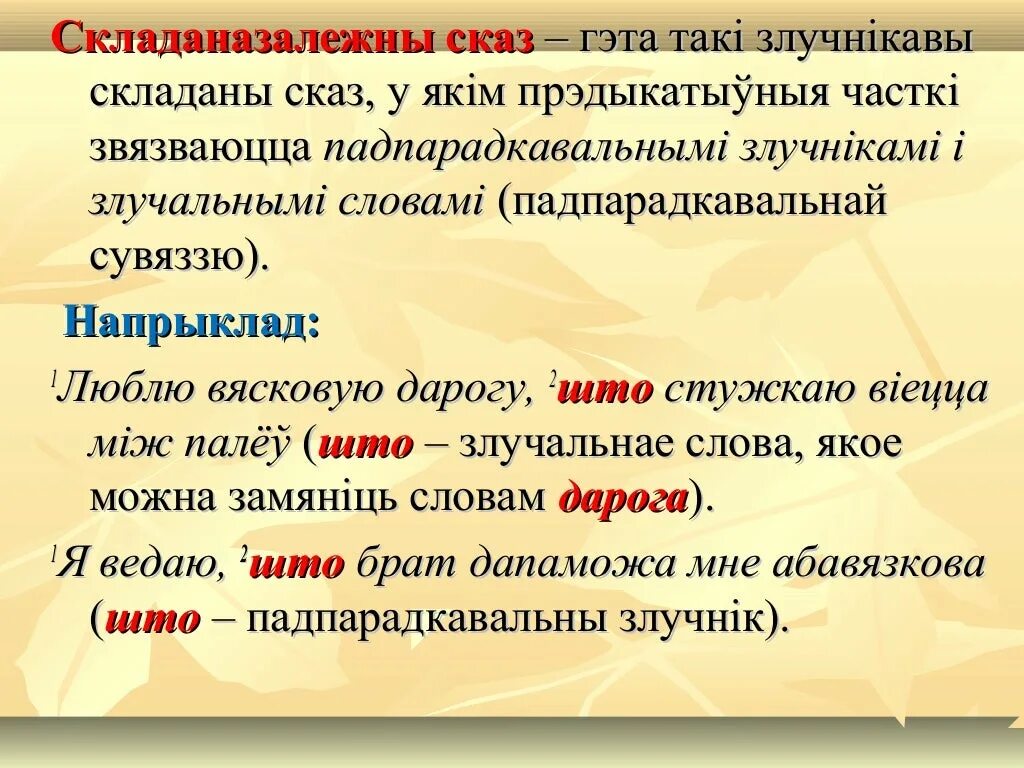 Складаназалежны сказ – гэта такі злучнікавы складаны сказ, у якім прэдыкатыўныя часткі звязваюцца падпарадкавальнымі злучнікамі і злучальнымі словамі (падпарадкавальнай сувяззю).

Напрыклад:

$^1$Люблю вясковую дарогу, $^2$што стужкаю віецца між палёў (што – злучальнае слова, якое можна замяніць словам дарога).

$^1$Я ведаю, $^2$што брат дапаможа мне абавязкова (што – падпарадкавальны злучнік).